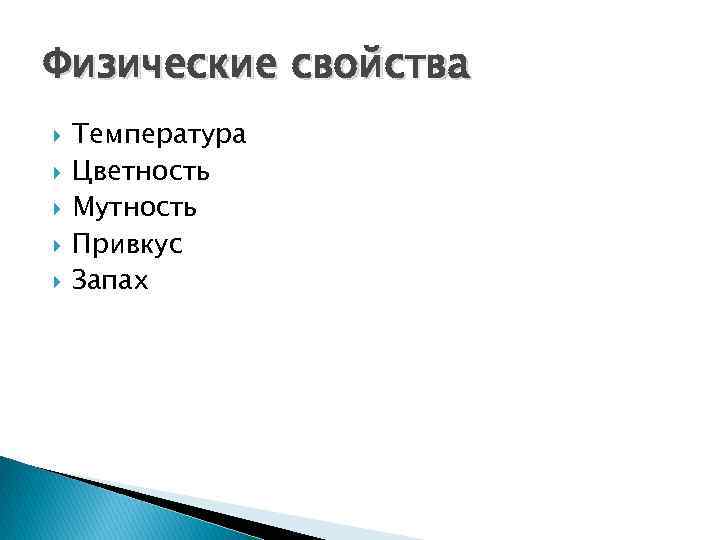 Физические свойства

Температура
Цветность
Мутность
Привкус
Запах